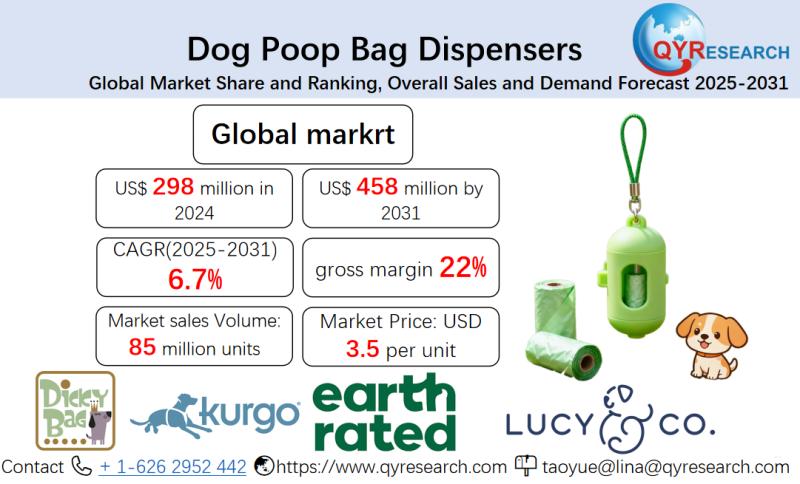 Dog Poop Bag Dispensers

QYRESEARCH

Global Market Share and Ranking, Overall Sales and Demand Forecast 2025-2031

Global markrt

US$ 298 million in 2024

US$ 458 million by 2031

CAGR(2025-2031) 6.7%

gross margin 22%

Market sales Volume: 85 million units

Market Price: USD 3.5 per unit

Dicky Bag

kurgo

earth rated

LUCY & CO.

Contact + 1-626 2952 442 https://www.qyresearch.com taoyue@lina@qyresearch.com